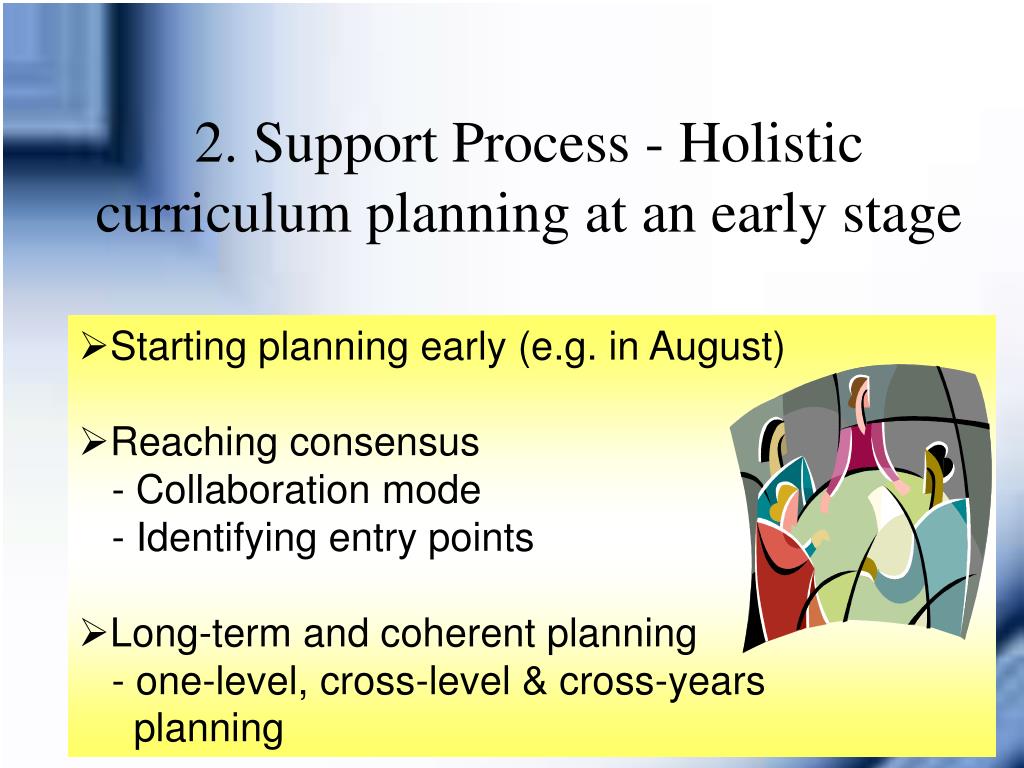 2. Support Process - Holistic curriculum planning at an early stage

➢Starting planning early (e.g. in August)

➢Reaching consensus
- Collaboration mode
- Identifying entry points

➢Long-term and coherent planning
- one-level, cross-level & cross-years planning